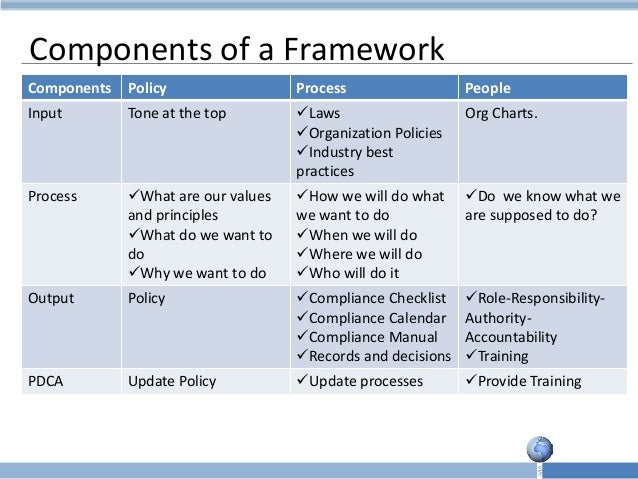 Components of a Framework

| Components | Policy | Process | People |
|---|---|---|---|
| Input | Tone at the top | ✓Laws ✓Organization Policies ✓Industry best practices | Org Charts. |
| Process | ✓What are our values and principles ✓What do we want to do ✓Why we want to do | ✓How we will do what we want to do ✓When we will do ✓Where we will do ✓Who will do it | ✓Do we know what we are supposed to do? |
| Output | Policy | ✓Compliance Checklist ✓Compliance Calendar ✓Compliance Manual ✓Records and decisions | ✓Role-Responsibility-Authority-Accountability ✓Training |
| PDCA | Update Policy | ✓Update processes | ✓Provide Training |